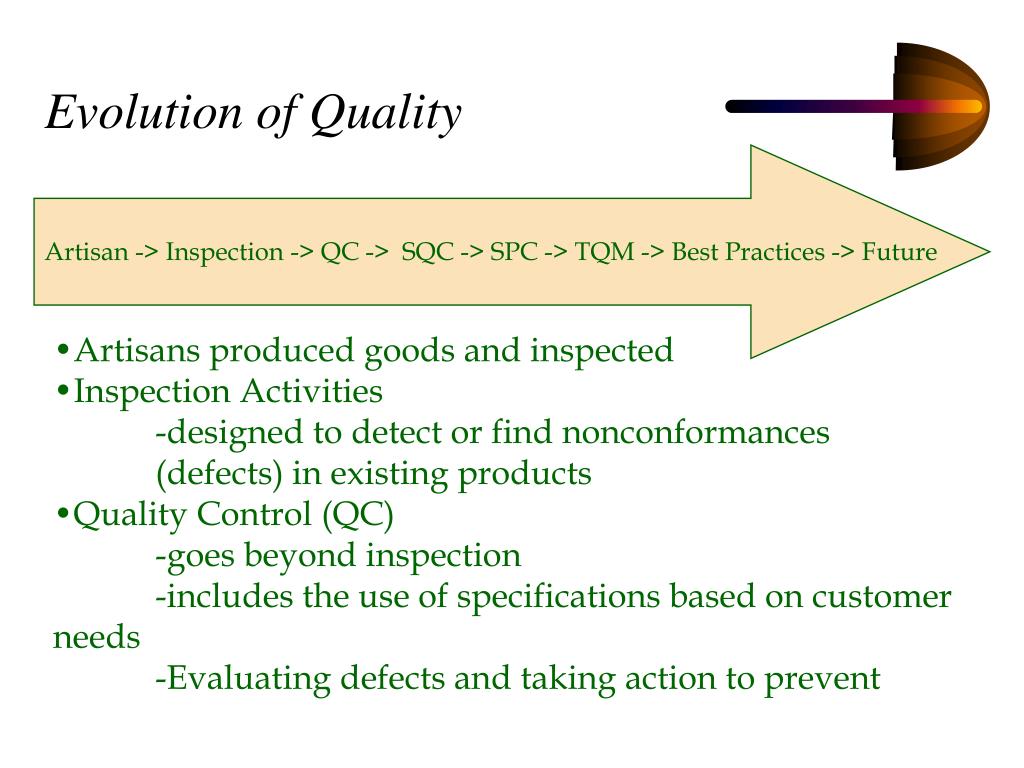 Evolution of Quality

Artisan -> Inspection -> QC -> SQC -> SPC -> TQM -> Best Practices -> Future

•Artisans produced goods and inspected
•Inspection Activities
-designed to detect or find nonconformances (defects) in existing products
•Quality Control (QC)
-goes beyond inspection
-includes the use of specifications based on customer needs
-Evaluating defects and taking action to prevent